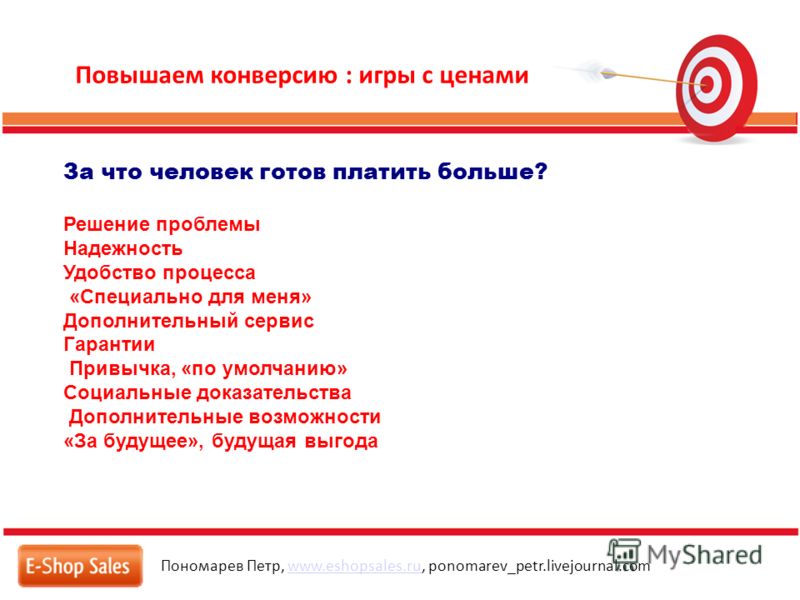 Повышаем конверсию : игры с ценами

За что человек готов платить больше?

Решение проблемы
Надежность
Удобство процесса
«Специально для меня»
Дополнительный сервис
Гарантии
Привычка, «по умолчанию»
Социальные доказательства
Дополнительные возможности
«За будущее», будущая выгода

E-Shop Sales

Пономарев Петр, www.eshopsales.ru, ponomarev_petr.livejournal.com

MyShared